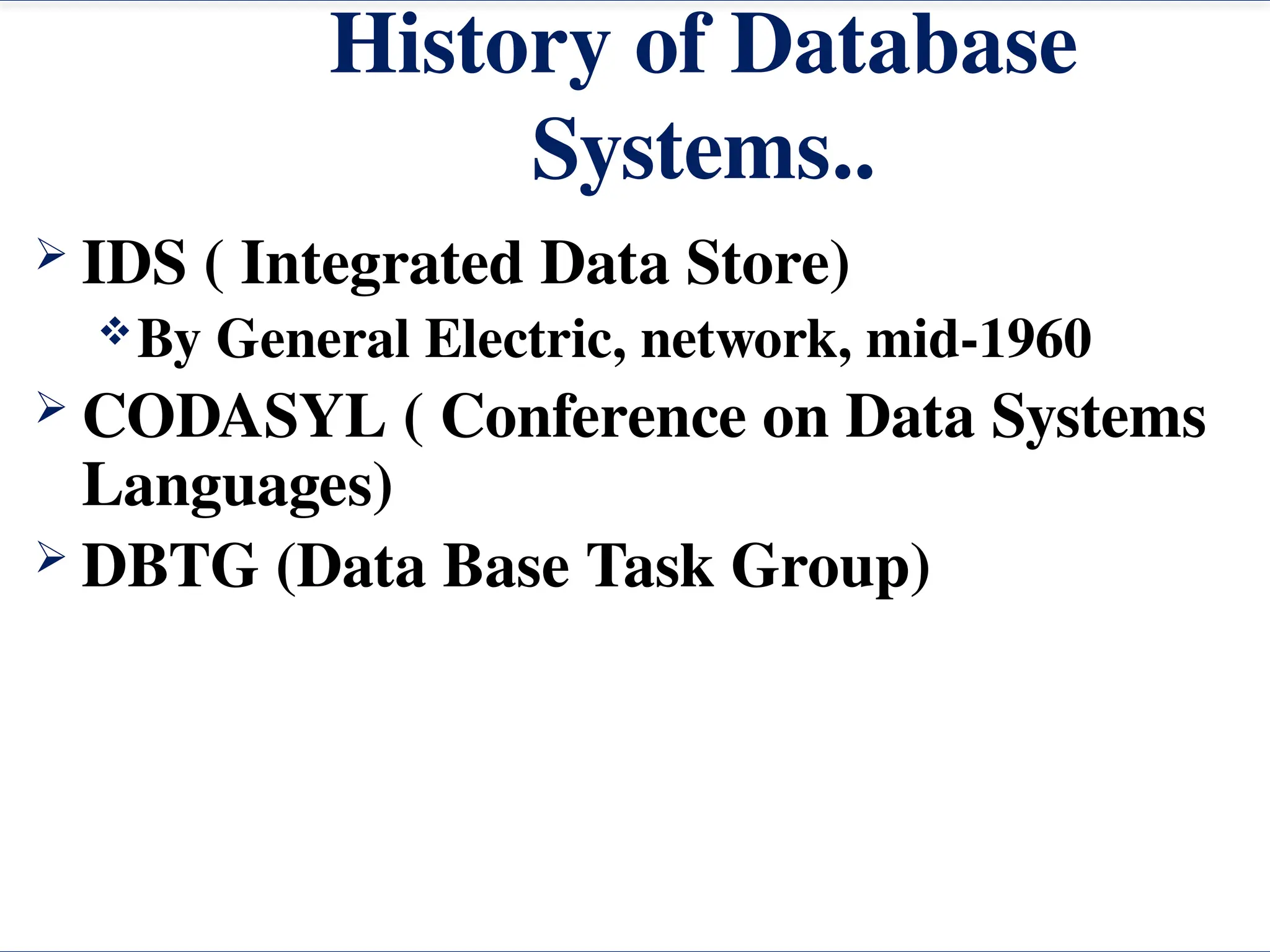 History of Database Systems..

➢ IDS ( Integrated Data Store)

❖ By General Electric, network, mid-1960

➢ CODASYL ( Conference on Data Systems Languages)

➢ DBTG (Data Base Task Group)